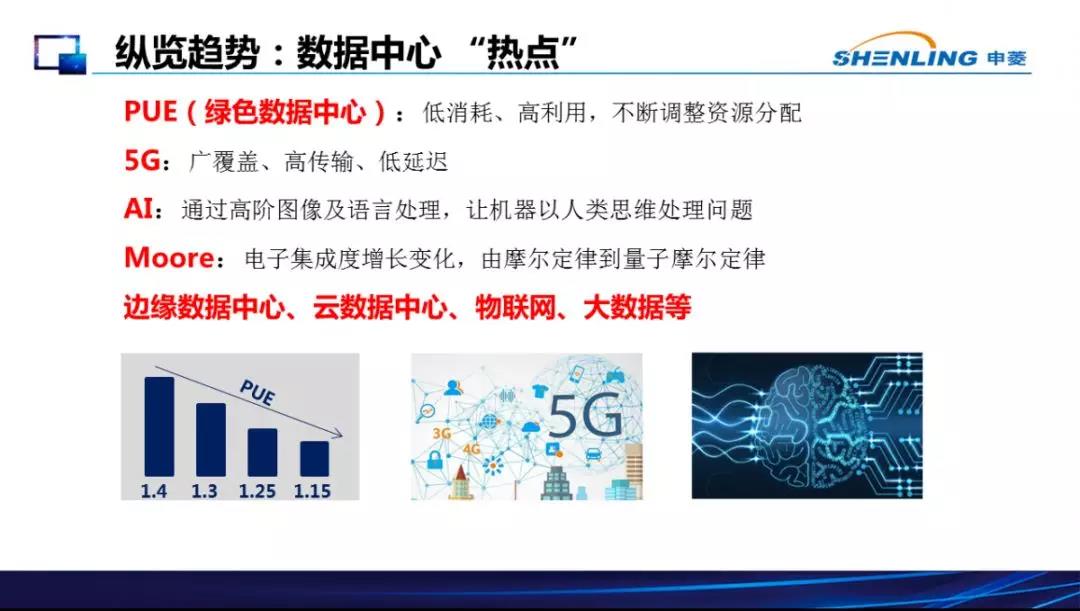 纵览趋势：数据中心 “热点”

SHENLING 申菱

PUE（绿色数据中心）：低消耗、高利用，不断调整资源分配

5G：广覆盖、高传输、低延迟

AI：通过高阶图像及语言处理，让机器以人类思维处理问题

Moore：电子集成度增长变化，由摩尔定律到量子摩尔定律

边缘数据中心、云数据中心、物联网、大数据等

PUE

1.4 1.3 1.25 1.15

3G 4G 5G